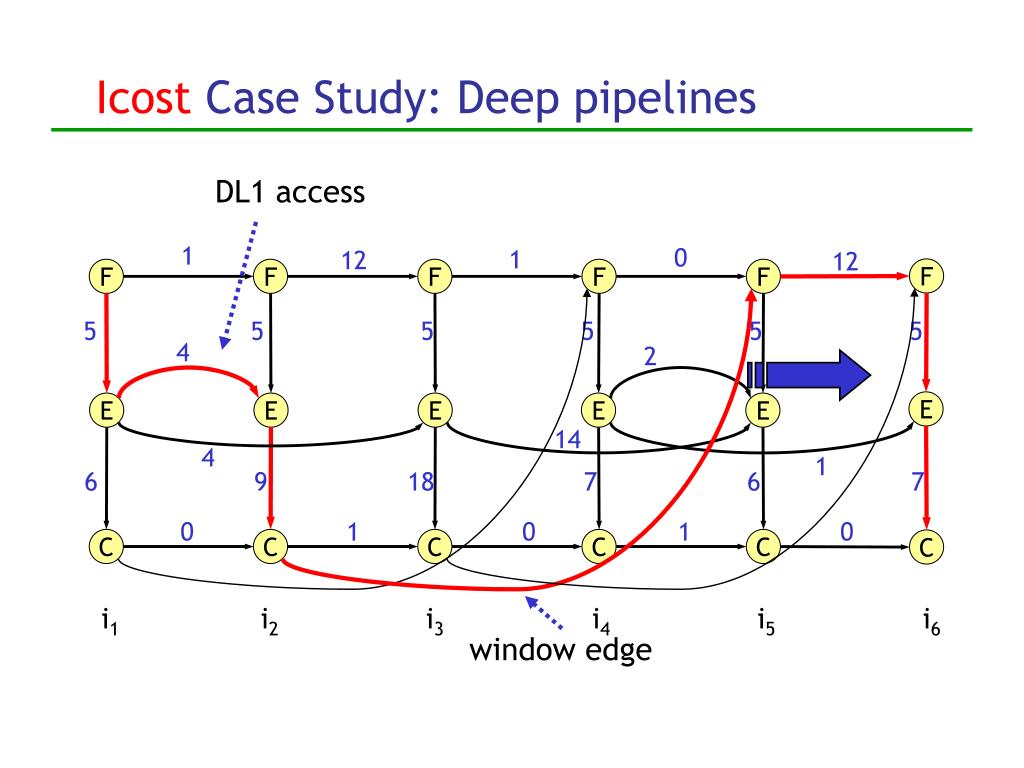 Icost Case Study: Deep pipelines

DL1 access

F 1 F 12 F 1 F 0 F 12 F

5 4 5 5 5 2 5 5

E E E E E E

4 14 1

6 9 18 7 6 7

C 0 C 1 C 0 C 1 C 0 C

$i_1$ $i_2$ $i_3$ $i_4$ $i_5$ $i_6$

window edge